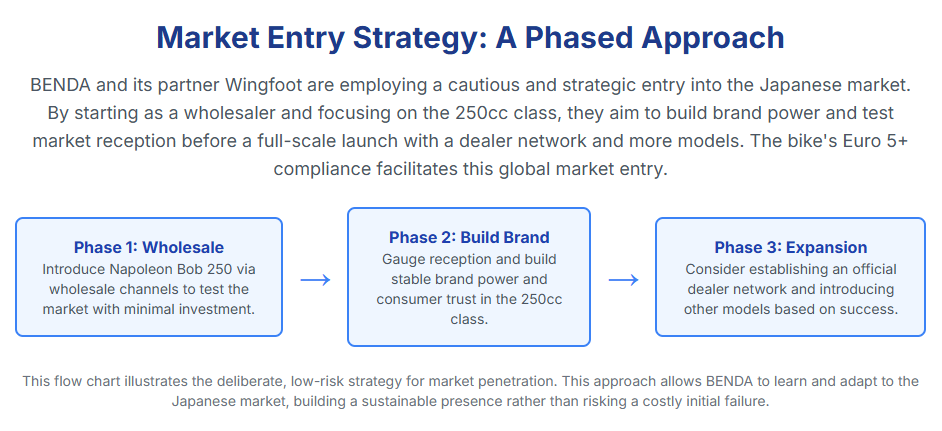 Market Entry Strategy: A Phased Approach

BENDA and its partner Wingfoot are employing a cautious and strategic entry into the Japanese market. By starting as a wholesaler and focusing on the 250cc class, they aim to build brand power and test market reception before a full-scale launch with a dealer network and more models. The bike's Euro 5+ compliance facilitates this global market entry.

Phase 1: Wholesale
Introduce Napoleon Bob 250 via wholesale channels to test the market with minimal investment.

→

Phase 2: Build Brand
Gauge reception and build stable brand power and consumer trust in the 250cc class.

→

Phase 3: Expansion
Consider establishing an official dealer network and introducing other models based on success.

This flow chart illustrates the deliberate, low-risk strategy for market penetration. This approach allows BENDA to learn and adapt to the Japanese market, building a sustainable presence rather than risking a costly initial failure.